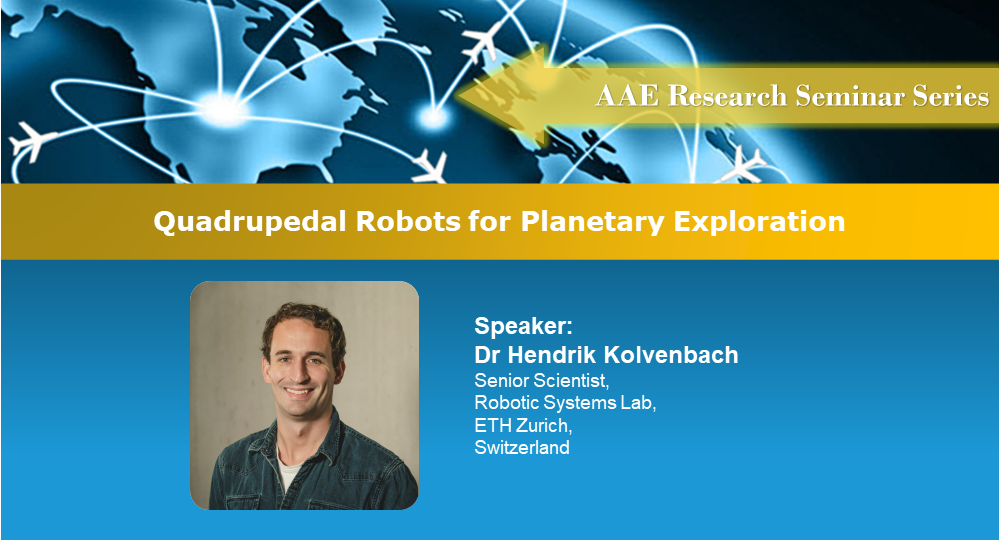 AAE Research Seminar Series

Quadrupedal Robots for Planetary Exploration

Speaker:
Dr Hendrik Kolvenbach
Senior Scientist,
Robotic Systems Lab,
ETH Zurich,
Switzerland